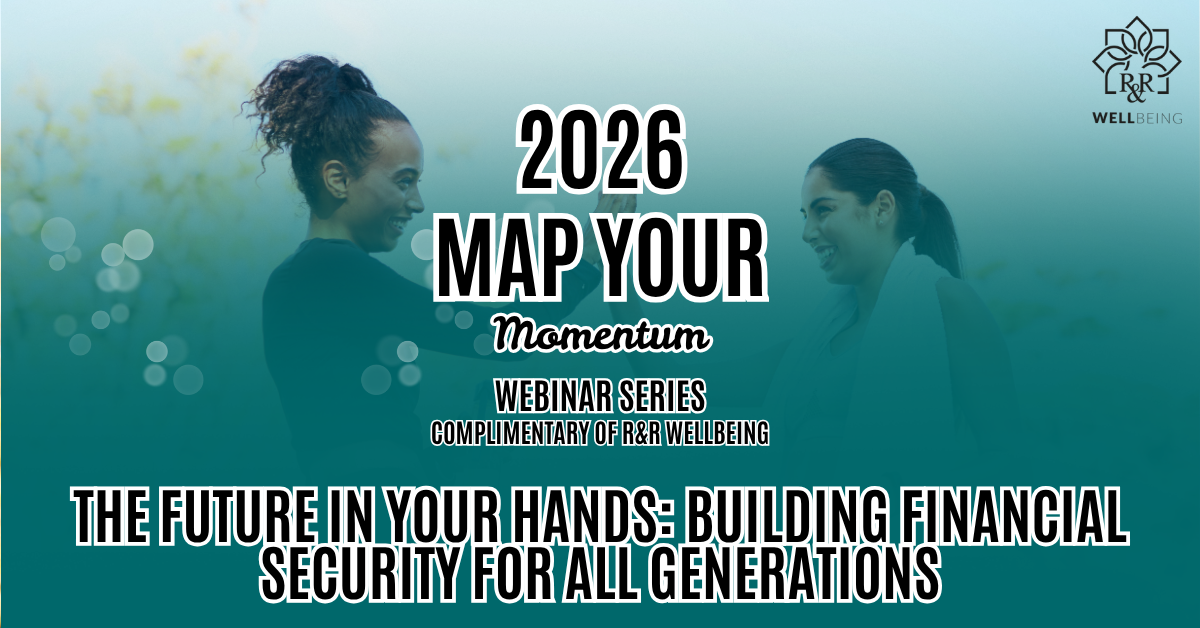 R&R
WELLBEING

2026
MAP YOUR
Momentum
WEBINAR SERIES
COMPLIMENTARY OF R&R WELLBEING

THE FUTURE IN YOUR HANDS: BUILDING FINANCIAL SECURITY FOR ALL GENERATIONS